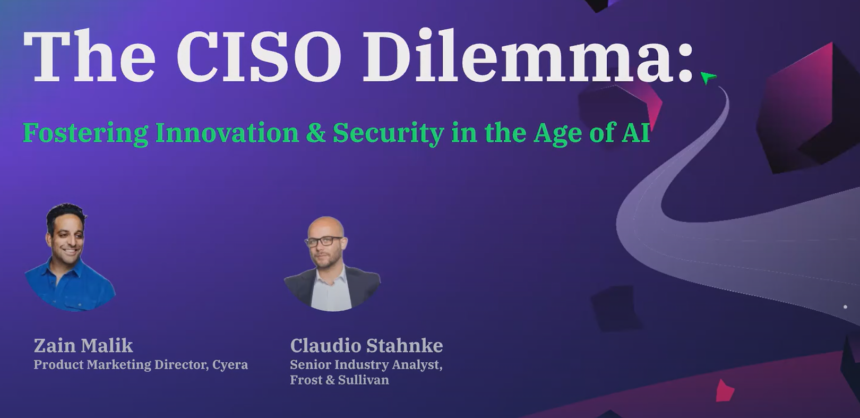 The CISO Dilemma:

Fostering Innovation & Security in the Age of AI

Zain Malik
Product Marketing Director, Cyera

Claudio Stahnke
Senior Industry Analyst, Frost & Sullivan